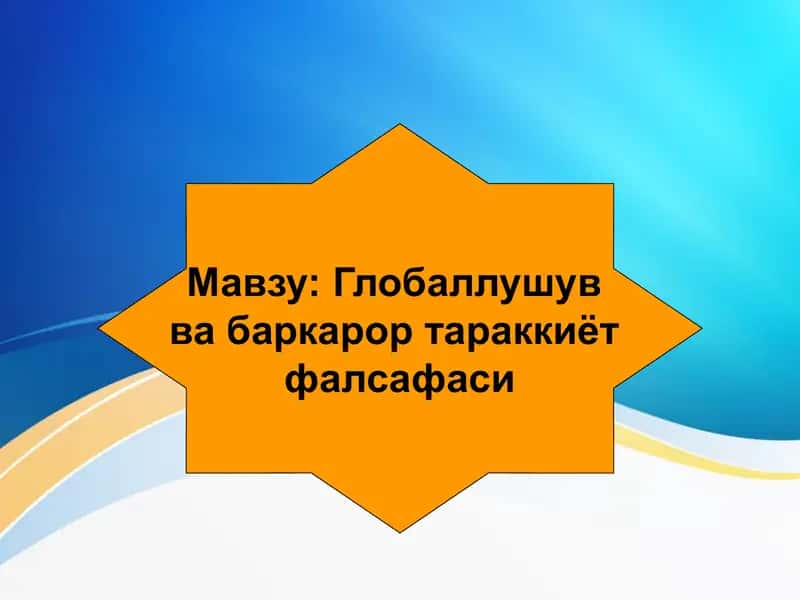 Мавзу: Глобаллушув ва баркарор тараккиёт фалсафаси